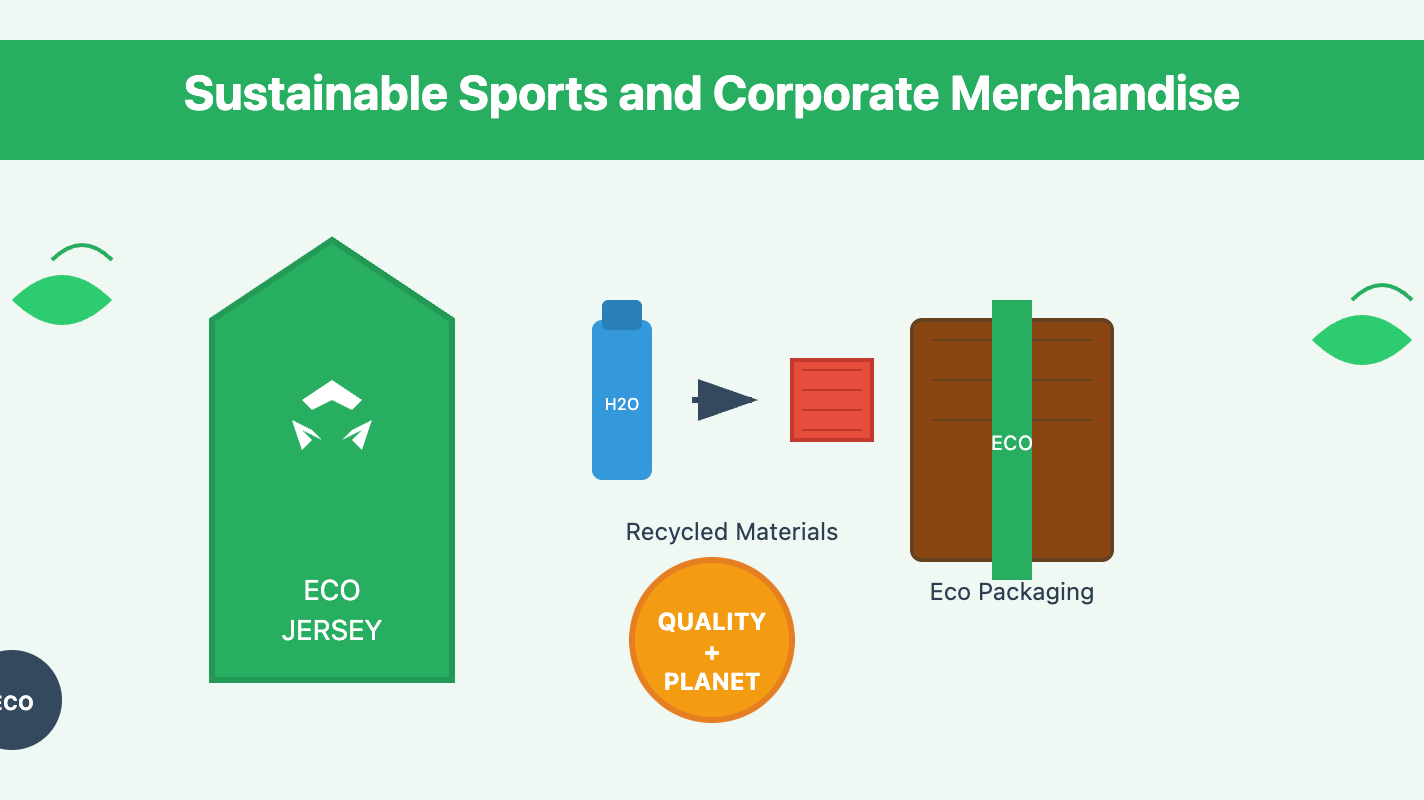 Sustainable Sports and Corporate Merchandise

ECO
JERSEY

H2O

Recycled Materials

QUALITY
+
PLANET

ECO

Eco Packaging

ECO